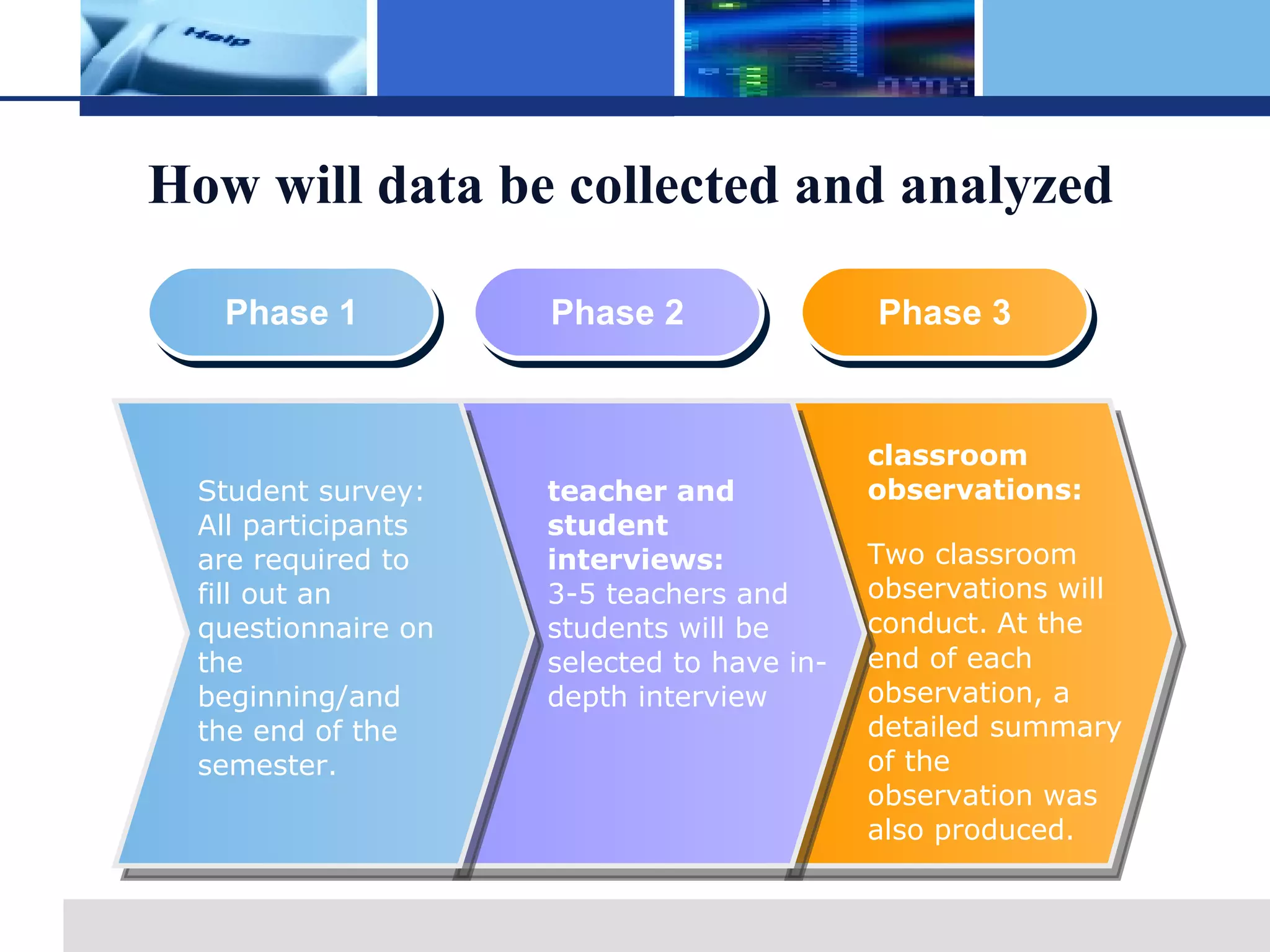 Help

How will data be collected and analyzed

Phase 1

Phase 2

Phase 3

Student survey: All participants are required to fill out an questionnaire on the beginning/and the end of the semester.

teacher and student interviews:
3-5 teachers and students will be selected to have in-depth interview

classroom observations:

Two classroom observations will conduct. At the end of each observation, a detailed summary of the observation was also produced.